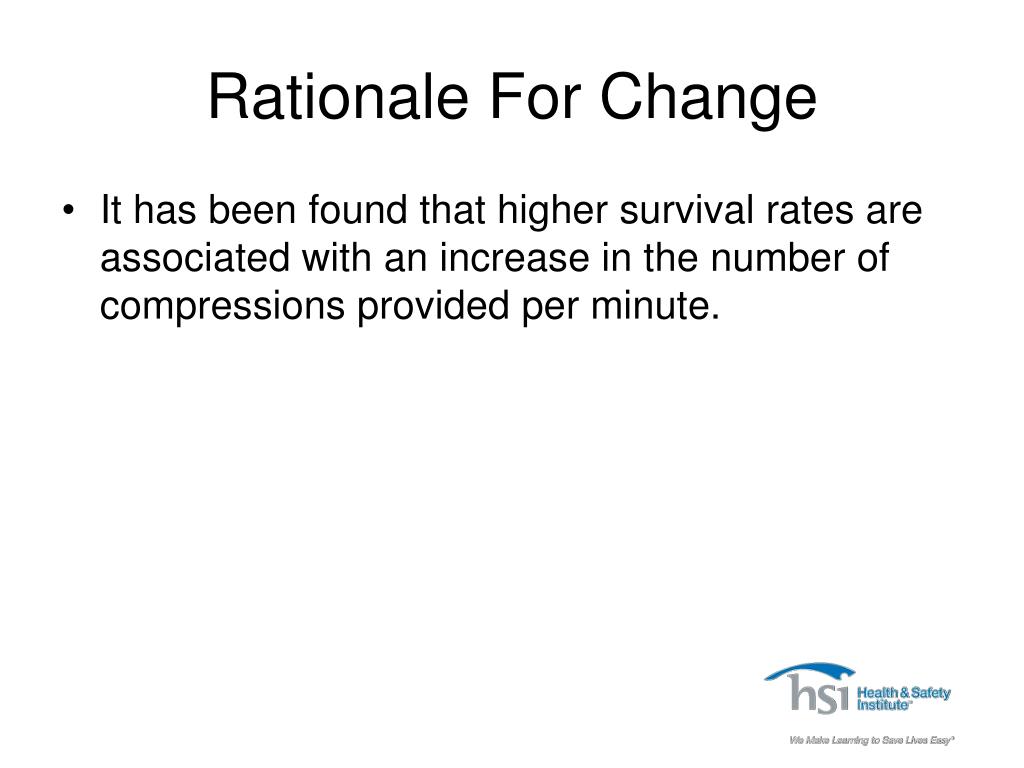 Rationale For Change

• It has been found that higher survival rates are associated with an increase in the number of compressions provided per minute.

hsi Health & Safety Institute®

We Make Learning to Save Lives Easy®